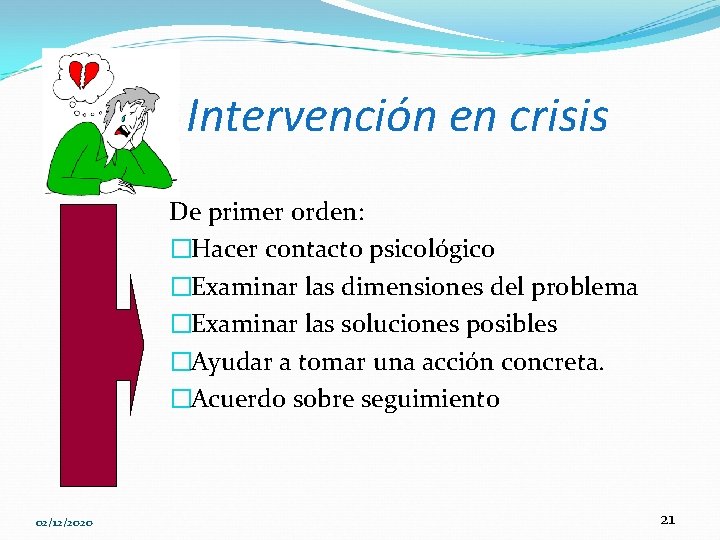 Intervención en crisis

De primer orden:
□Hacer contacto psicológico
□Examinar las dimensiones del problema
□Examinar las soluciones posibles
□Ayudar a tomar una acción concreta.
□Acuerdo sobre seguimiento

02/12/2020

21